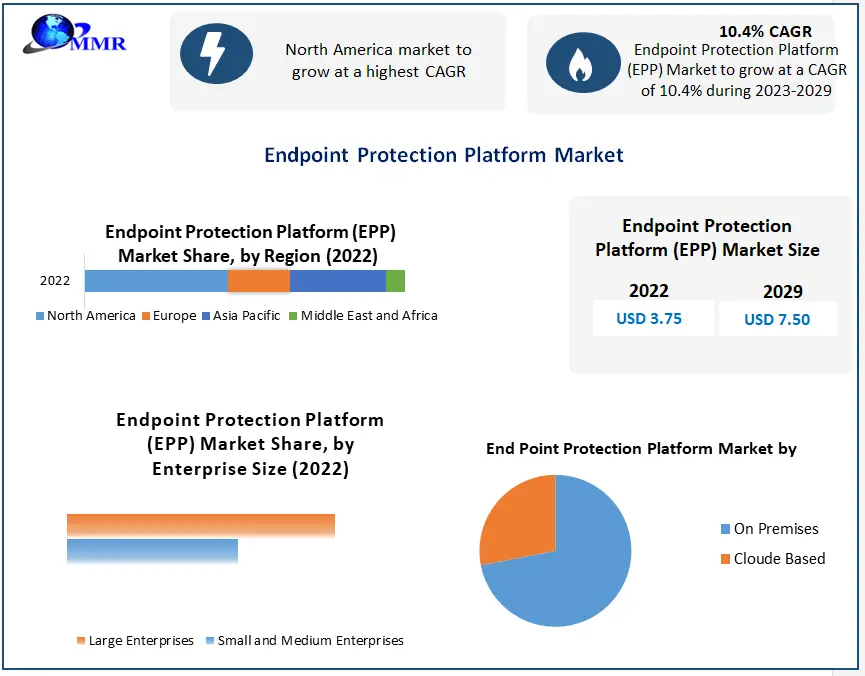 MMR

North America market to grow at a highest CAGR

10.4% CAGR
Endpoint Protection Platform (EPP) Market to grow at a CAGR of 10.4% during 2023-2029

Endpoint Protection Platform Market

Endpoint Protection Platform (EPP) Market Share, by Region (2022)

2022

North America Europe Asia Pacific Middle East and Africa

Endpoint Protection Platform (EPP) Market Size

2022
USD 3.75

2029
USD 7.50

Endpoint Protection Platform (EPP) Market Share, by Enterprise Size (2022)

Large Enterprises Small and Medium Enterprises

End Point Protection Platform Market by

On Premises
Cloude Based